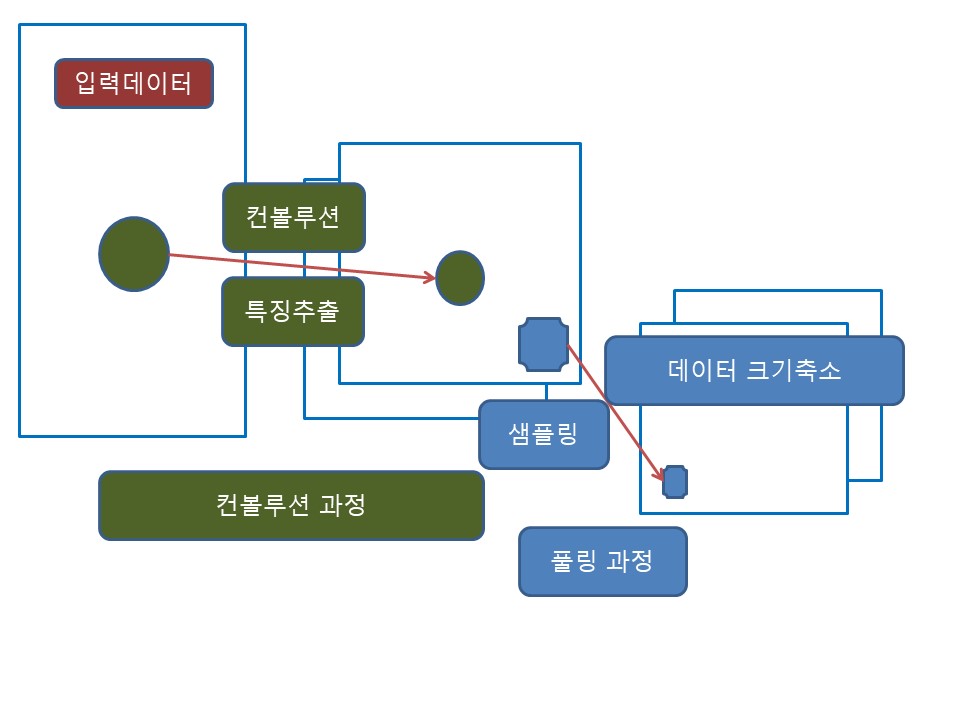 입력데이터

컨볼루션

특징추출

데이터 크기축소

샘플링

컨볼루션 과정

풀링 과정